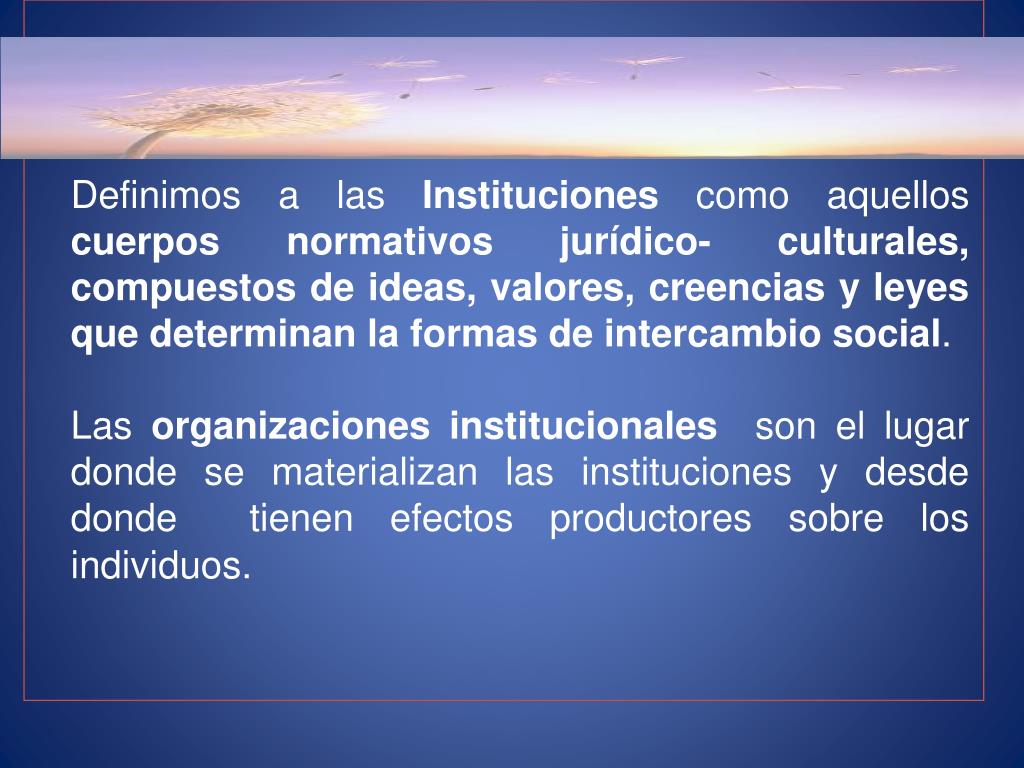 Definimos a las Instituciones como aquellos cuerpos normativos jurídico- culturales, compuestos de ideas, valores, creencias y leyes que determinan la formas de intercambio social.

Las organizaciones institucionales son el lugar donde se materializan las instituciones y desde donde tienen efectos productores sobre los individuos.